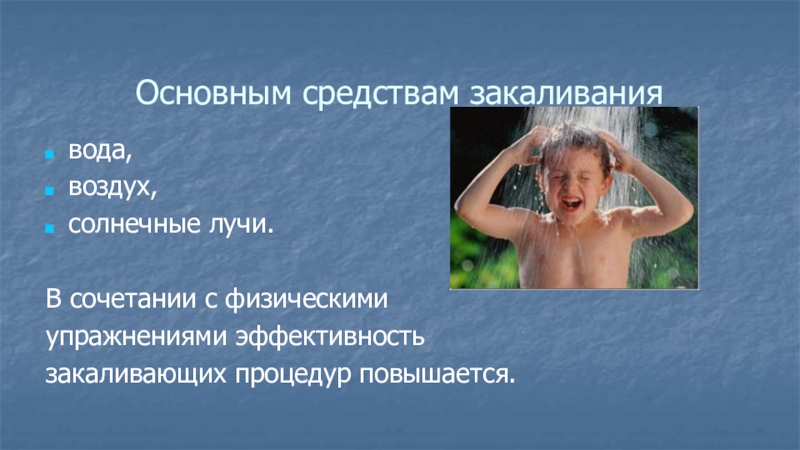 Основным средствам закаливания

- вода,
- воздух,
- солнечные лучи.

В сочетании с физическими упражнениями эффективность закаливающих процедур повышается.